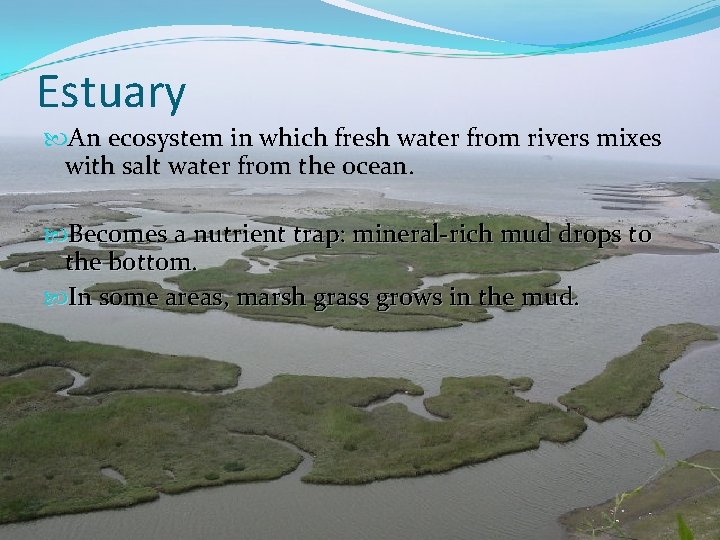 Estuary

An ecosystem in which fresh water from rivers mixes with salt water from the ocean.

Becomes a nutrient trap: mineral-rich mud drops to the bottom.

In some areas, marsh grass grows in the mud.